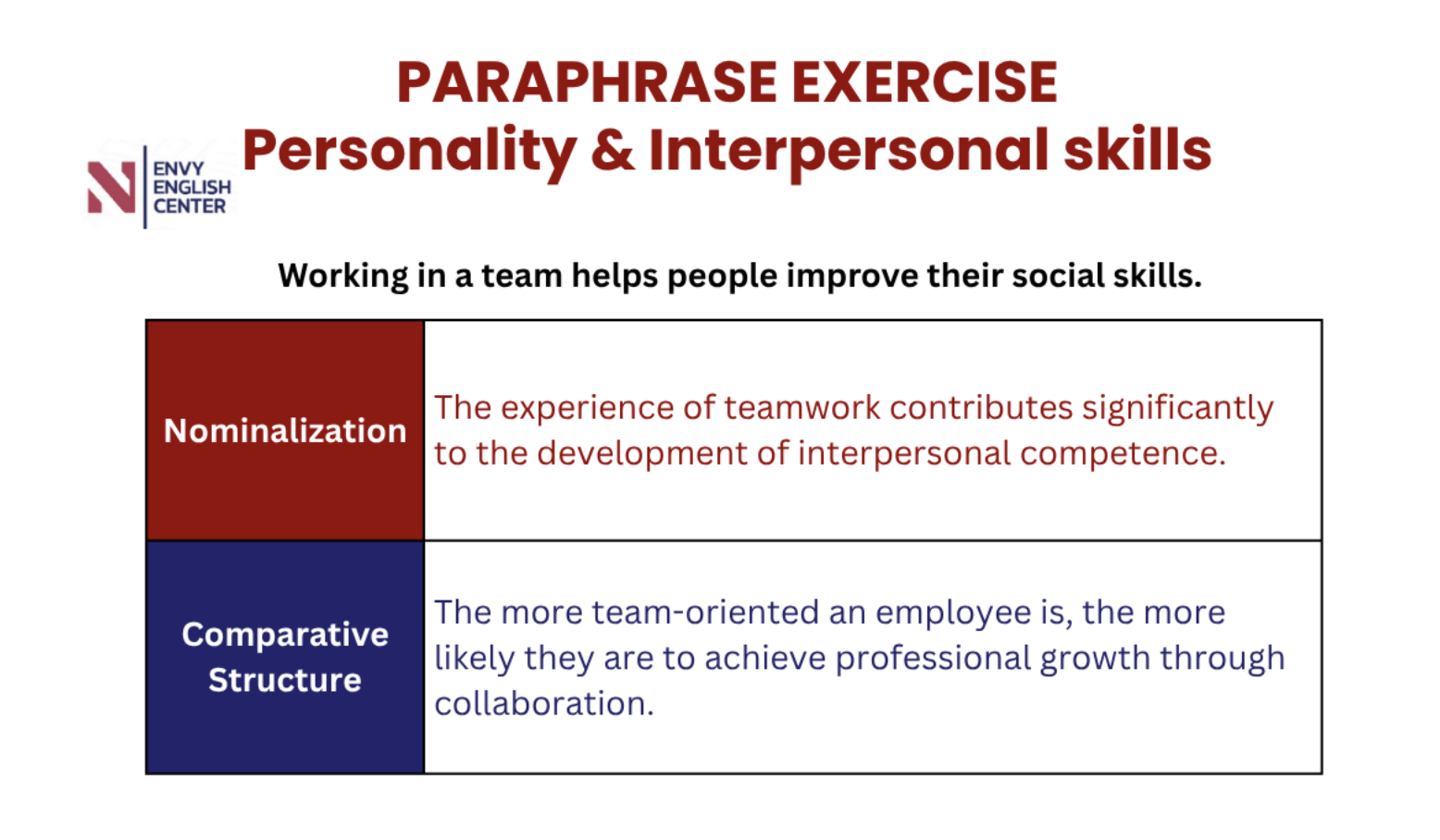 PARAPHRASE EXERCISE
Personality & Interpersonal skills

N ENVY ENGLISH CENTER

Working in a team helps people improve their social skills.

| Nominalization | The experience of teamwork contributes significantly to the development of interpersonal competence. |
|---|---|
| Comparative Structure | The more team-oriented an employee is, the more likely they are to achieve professional growth through collaboration. |